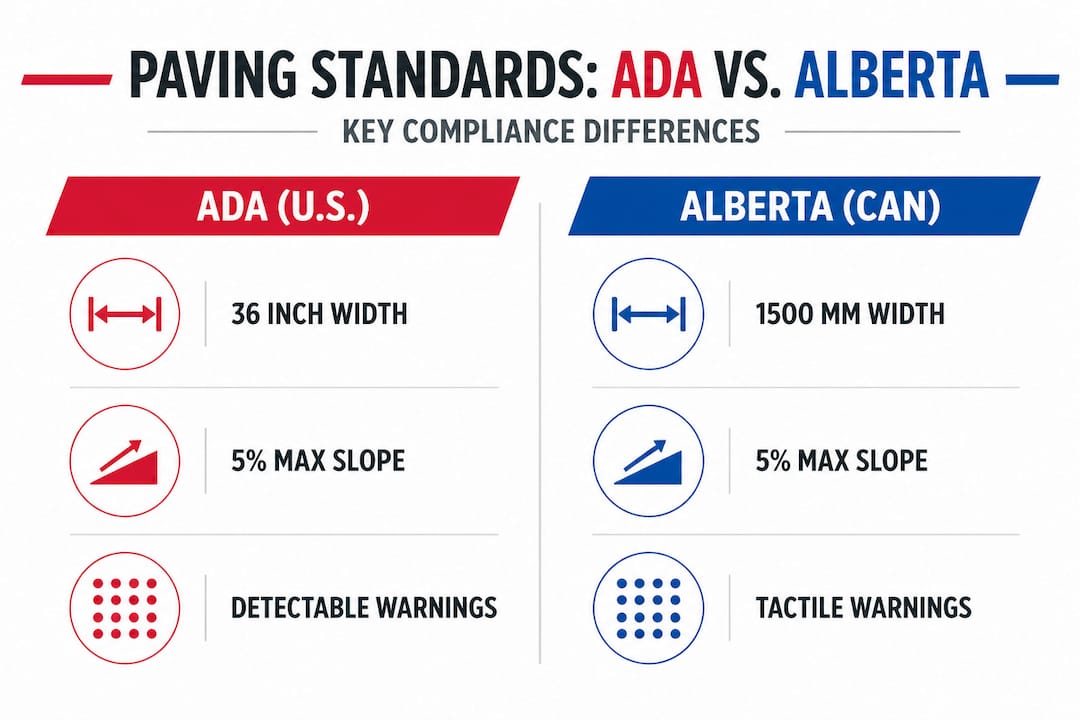 PAVING STANDARDS: ADA VS. ALBERTA

KEY COMPLIANCE DIFFERENCES

ADA (U.S.)

36 INCH WIDTH

5% MAX SLOPE

DETECTABLE WARNINGS

ALBERTA (CAN)

1500 MM WIDTH

5% MAX SLOPE

TACTILE WARNINGS